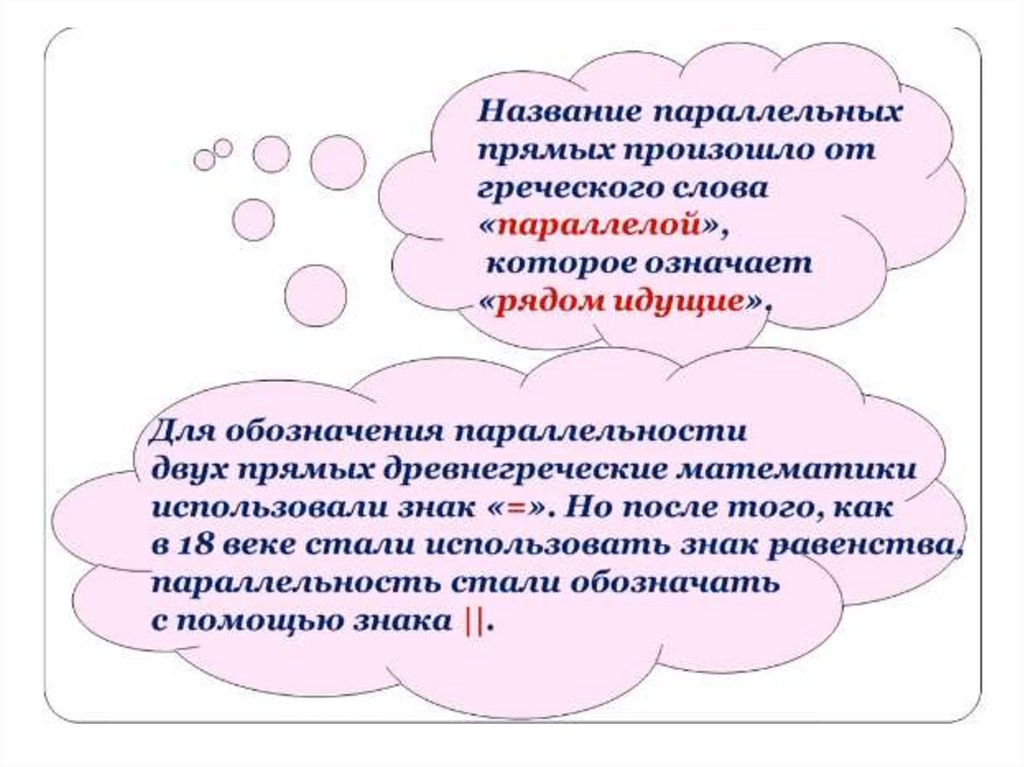 Название параллельных прямых произошло от греческого слова «параллелой», которое означает «рядом идущие».

Для обозначения параллельности двух прямых древнегреческие математики использовали знак «=». Но после того, как в 18 веке стали использовать знак равенства, параллельность стали обозначать с помощью знака ||.